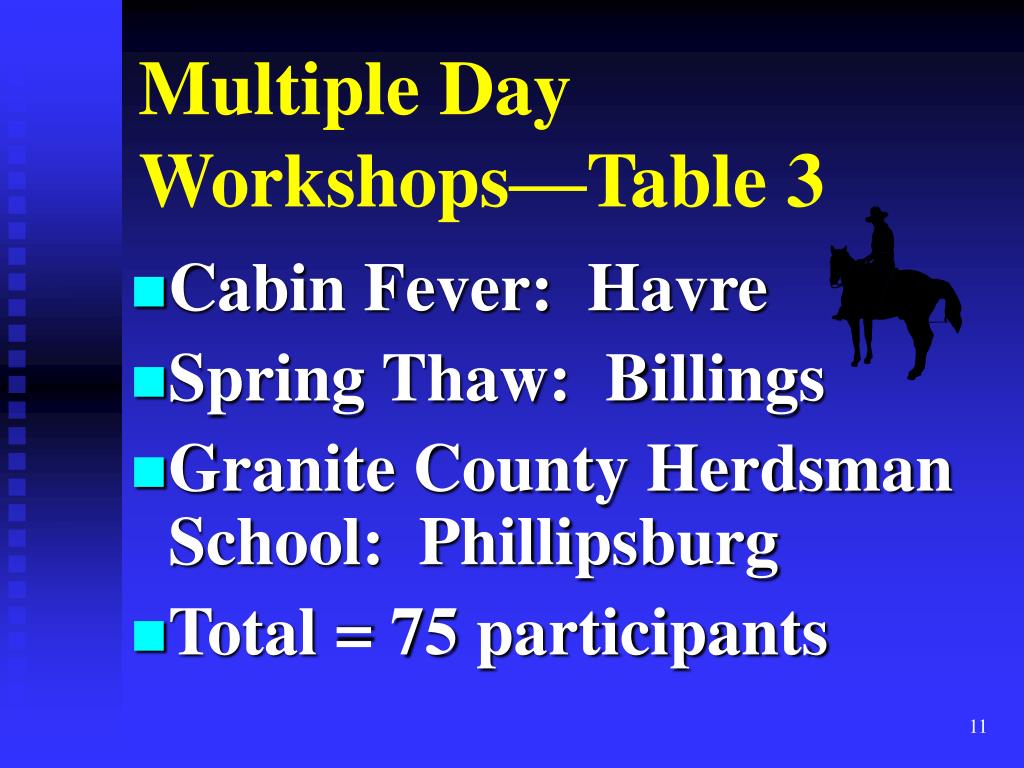 Multiple Day Workshops—Table 3

Cabin Fever:  Havre

Spring Thaw:  Billings

Granite County Herdsman School:  Phillipsburg

Total = 75 participants

11